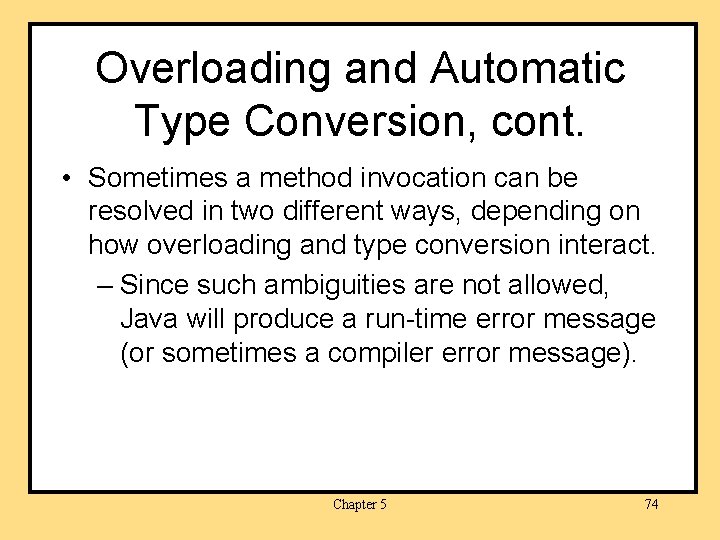 Overloading and Automatic Type Conversion, cont.

• Sometimes a method invocation can be resolved in two different ways, depending on how overloading and type conversion interact.

– Since such ambiguities are not allowed, Java will produce a run-time error message (or sometimes a compiler error message).

Chapter 5

74